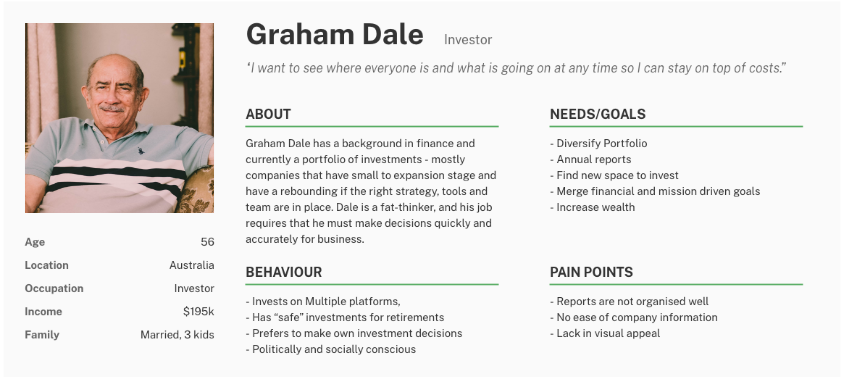 Graham Dale Investor

"I want to see where everyone is and what is going on at any time so I can stay on top of costs."

| Age | 56 |
|---|---|
| Location | Australia |
| Occupation | Investor |
| Income | $195k |
| Family | Married, 3 kids |

ABOUT

Graham Dale has a background in finance and currently a portfolio of investments - mostly companies that have small to expansion stage and have a rebounding if the right strategy, tools and team are in place. Dale is a fat-thinker, and his job requires that he must make decisions quickly and accurately for business.

BEHAVIOUR

- Invests on Multiple platforms,
- Has "safe" investments for retirements
- Prefers to make own investment decisions
- Politically and socially conscious

NEEDS/GOALS

- Diversify Portfolio
- Annual reports
- Find new space to invest
- Merge financial and mission driven goals
- Increase wealth

PAIN POINTS

- Reports are not organised well
- No ease of company information
- Lack in visual appeal